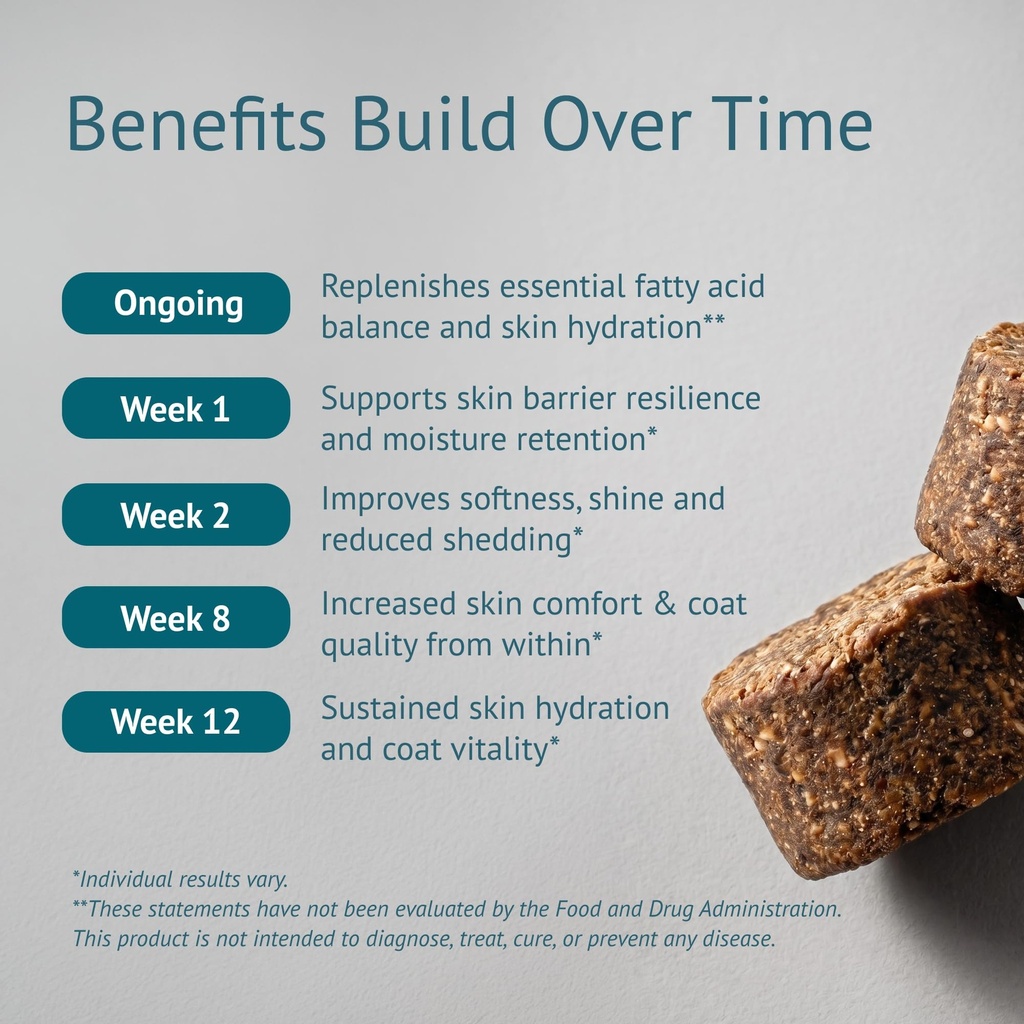 Benefits Build Over Time

Ongoing
Replenishes essential fatty acid balance and skin hydration**

Week 1
Supports skin barrier resilience and moisture retention*

Week 2
Improves softness, shine and reduced shedding*

Week 8
Increased skin comfort & coat quality from within*

Week 12
Sustained skin hydration and coat vitality*

*Individual results vary.
**These statements have not been evaluated by the Food and Drug Administration. This product is not intended to diagnose, treat, cure, or prevent any disease.